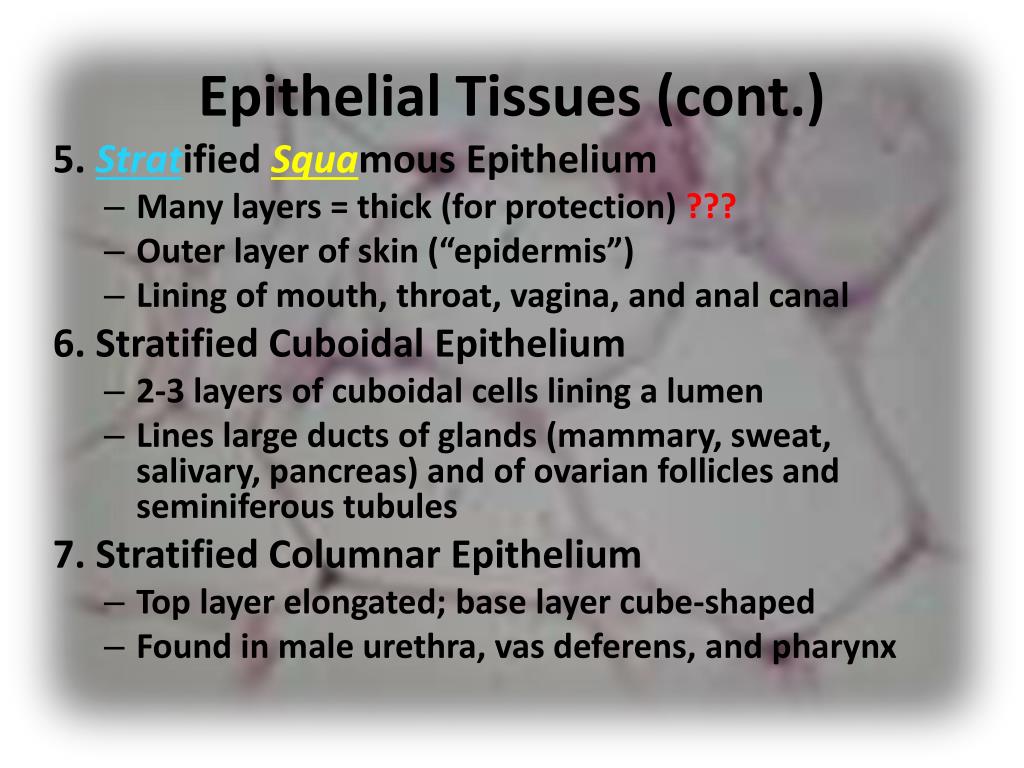 Epithelial Tissues (cont.)

5. Stratified Squamous Epithelium
– Many layers = thick (for protection) ???
– Outer layer of skin (“epidermis”)
– Lining of mouth, throat, vagina, and anal canal

6. Stratified Cuboidal Epithelium
– 2-3 layers of cuboidal cells lining a lumen
– Lines large ducts of glands (mammary, sweat, salivary, pancreas) and of ovarian follicles and seminiferous tubules

7. Stratified Columnar Epithelium
– Top layer elongated; base layer cube-shaped
– Found in male urethra, vas deferens, and pharynx